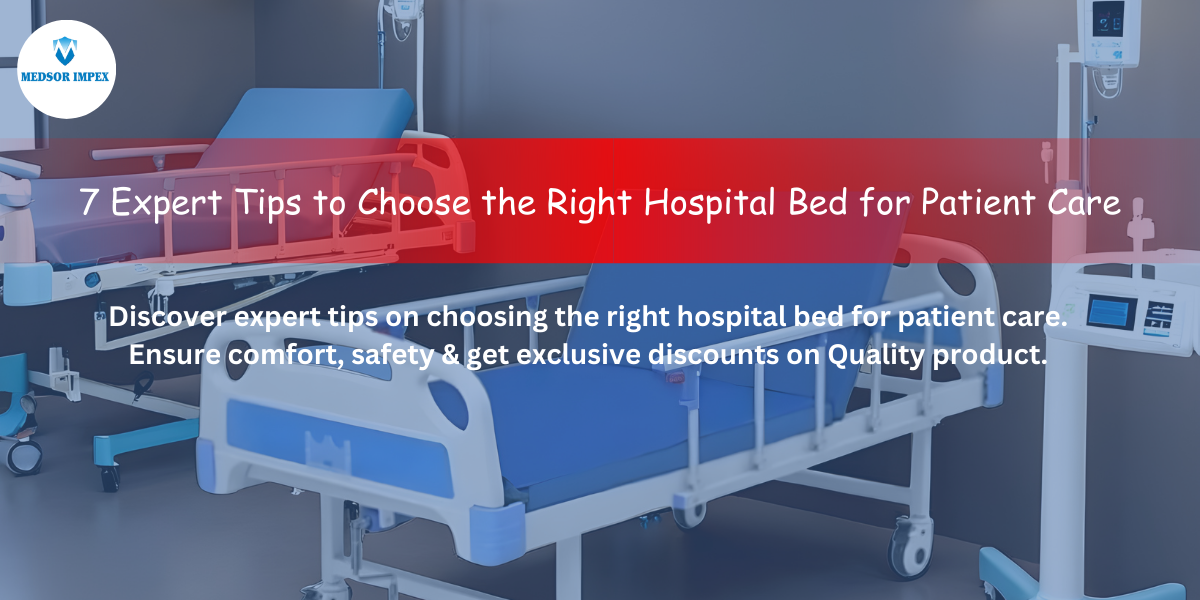 MEDSOR IMPEX

7 Expert Tips to Choose the Right Hospital Bed for Patient Care

Discover expert tips on choosing the right hospital bed for patient care. Ensure comfort, safety & get exclusive discounts on Quality product.